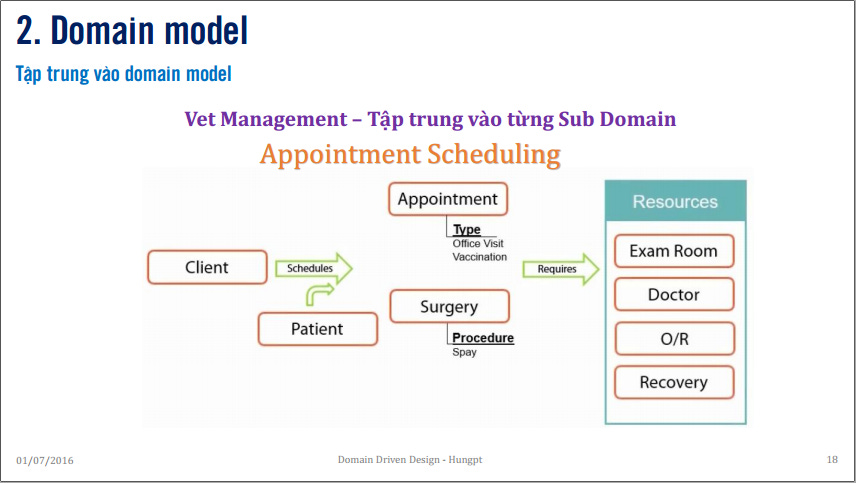 2. Domain model

Tập trung vào domain model

Vet Management – Tập trung vào từng Sub Domain

Appointment Scheduling

Client

Schedules

Patient

Appointment

Type
Office Visit
Vaccination

Surgery

Procedure
Spay

Requires

Resources

Exam Room

Doctor

O/R

Recovery

01/07/2016

Domain Driven Design - Hungpt

18